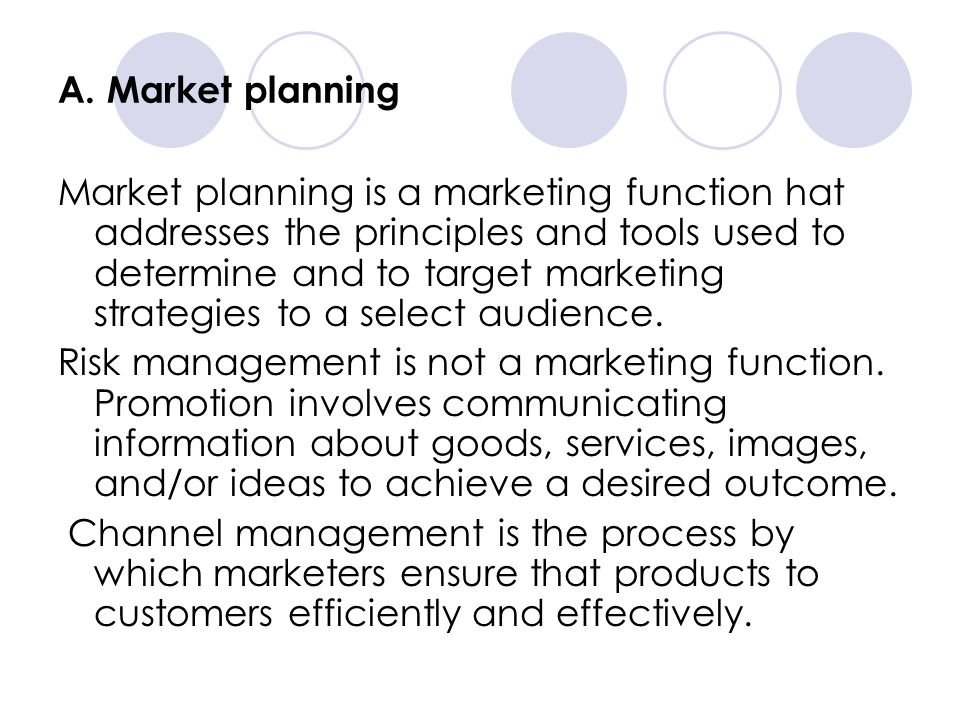 A. Market planning

Market planning is a marketing function hat addresses the principles and tools used to determine and to target marketing strategies to a select audience.

Risk management is not a marketing function. Promotion involves communicating information about goods, services, images, and/or ideas to achieve a desired outcome.

Channel management is the process by which marketers ensure that products to customers efficiently and effectively.